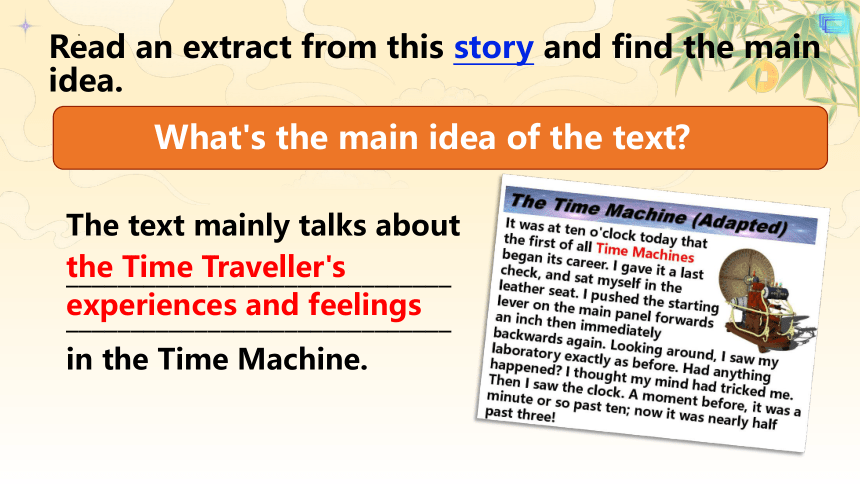 Read an extract from this story and find the main idea.

What's the main idea of the text?

The text mainly talks about the Time Traveller's experiences and feelings in the Time Machine.

The Time Machine (Adapted)

It was at ten o'clock today that the first of all Time Machines began its career. I gave it a last check, and sat myself in the leather seat. I pushed the starting lever on the main panel forwards an inch then immediately backwards again. Looking around, I saw my laboratory exactly as before. Had anything happened? I thought my mind had tricked me. Then I saw the clock. A moment before, it was a minute or so past ten; now it was nearly half past three!